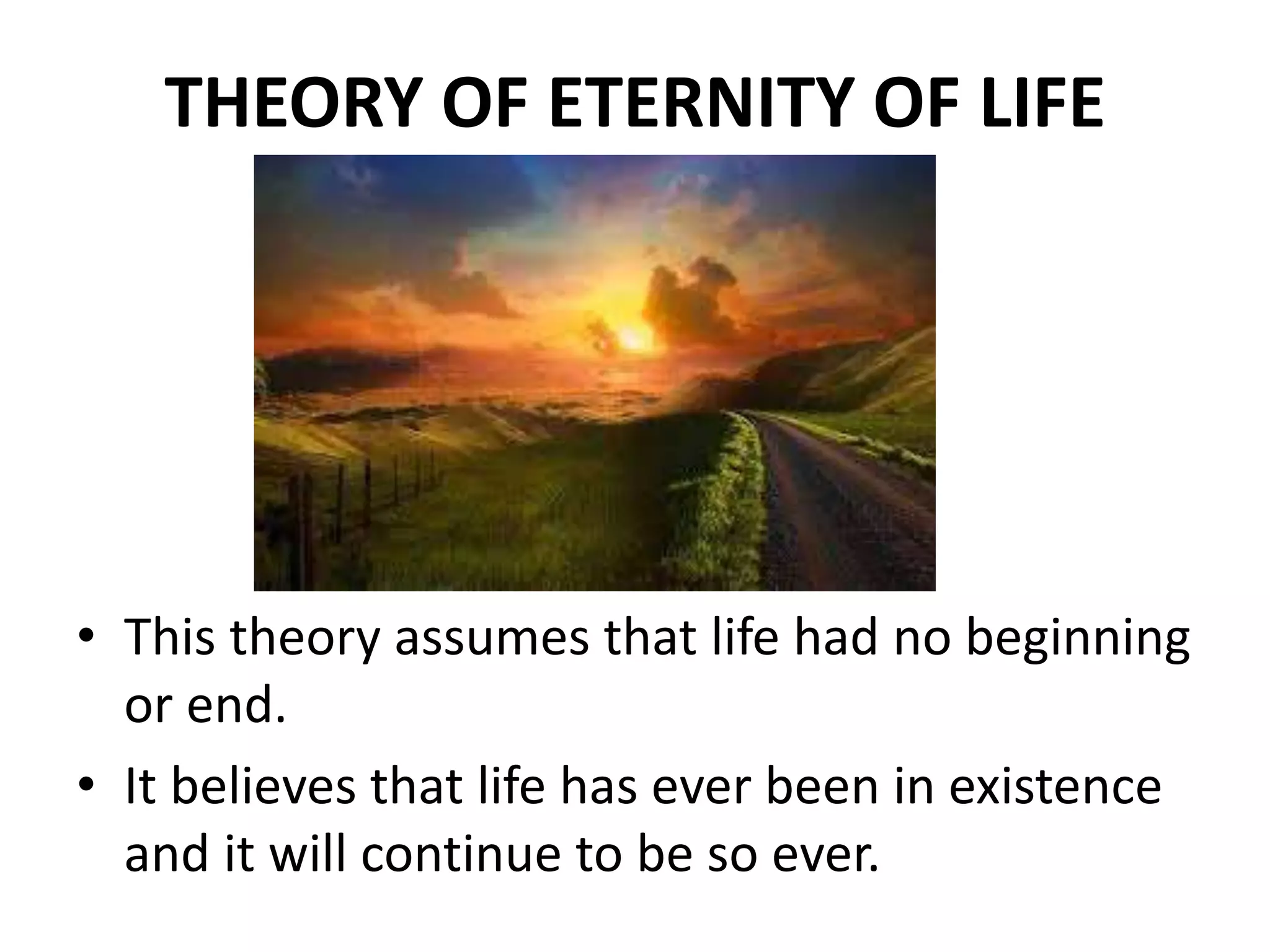 THEORY OF ETERNITY OF LIFE

• This theory assumes that life had no beginning or end.

• It believes that life has ever been in existence and it will continue to be so ever.